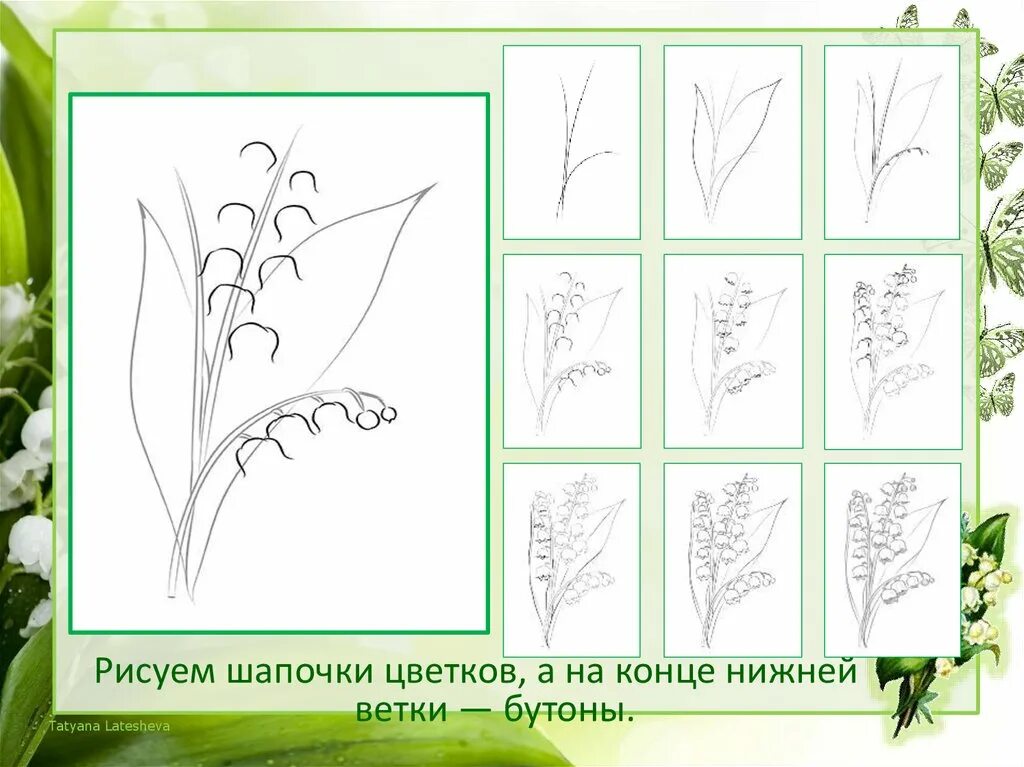 Рисуем шапочки цветков, а на конце нижней ветки — бутоны.

Tatyana Latesheva